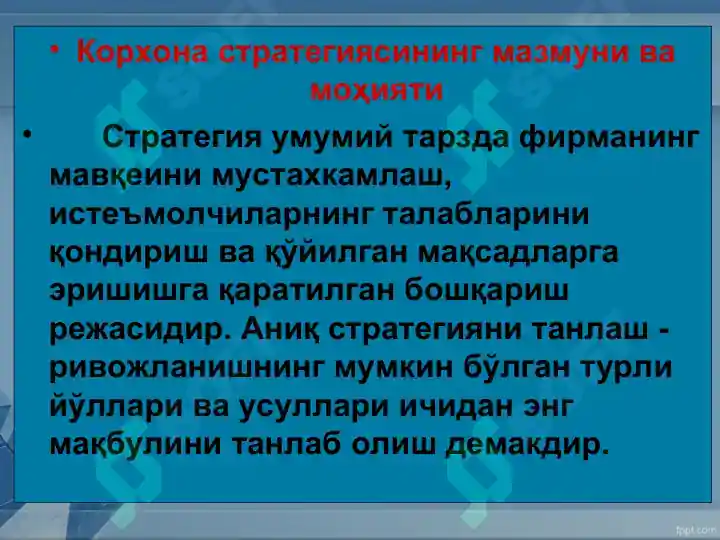 • Корхона стратегиясининг мазмуни ва моҳияти

• Стратегия умумий тарзда фирманинг мавқеини мустахкамлаш, истеъмолчиларнинг талабларини қондириш ва қўйилган мақсадларга эришишга қаратилган бошқариш режасидир. Аниқ стратегияни танлаш - ривожланишнинг мумкин бўлган турли йўллари ва усуллари ичидан энг мақбулини танлаб олиш демакдир.

fppt.com